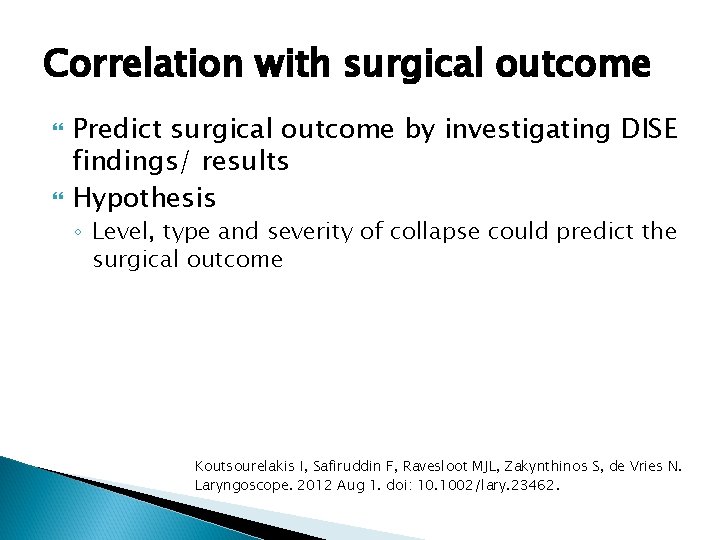 Correlation with surgical outcome

Predict surgical outcome by investigating DISE findings/ results

Hypothesis

◦ Level, type and severity of collapse could predict the surgical outcome

Koutsourelakis I, Safiruddin F, Ravesloot MJL, Zakynthinos S, de Vries N. Laryngoscope. 2012 Aug 1. doi: 10.1002/lary.23462.